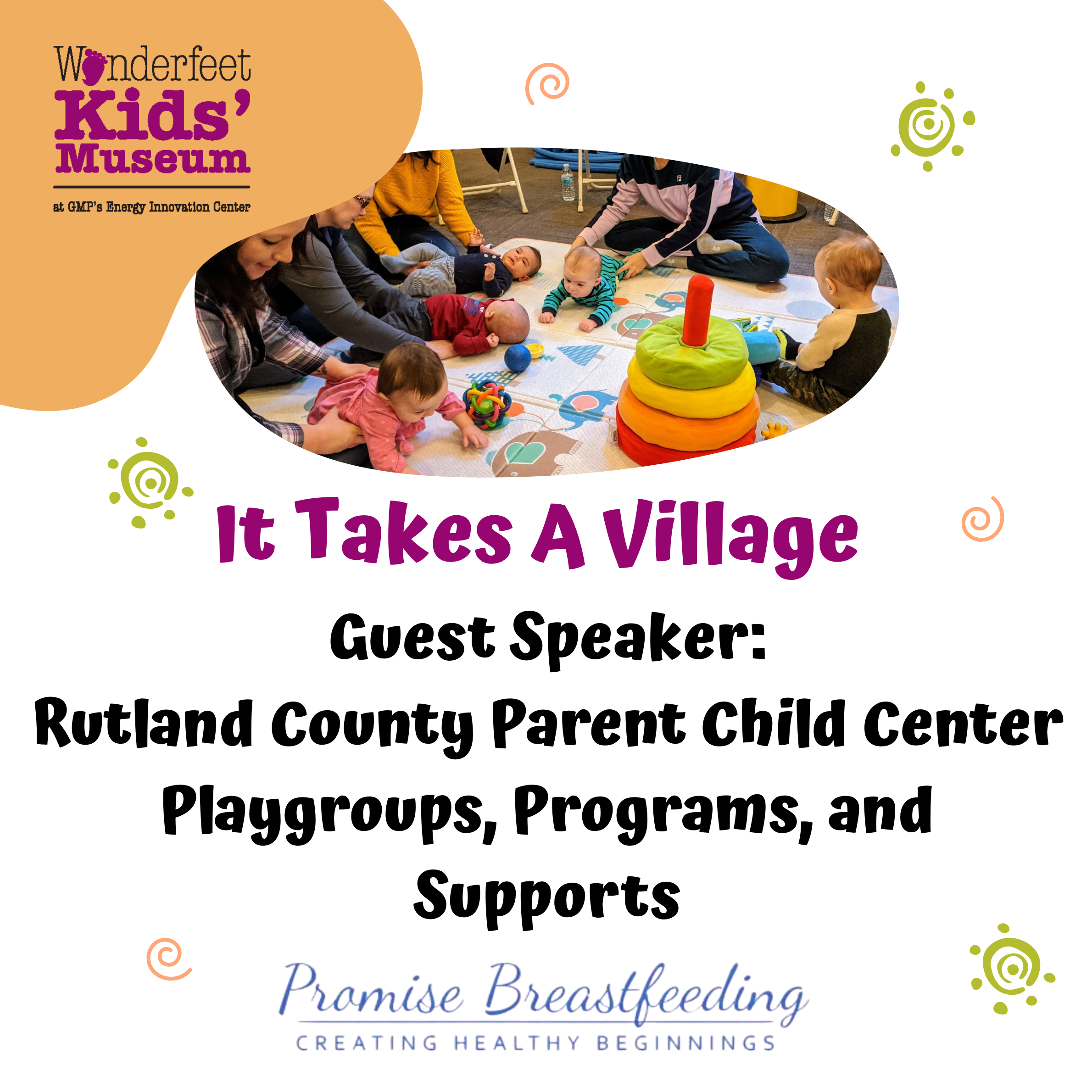 Wonderfeet Kids' Museum
at GMP's Energy Innovation Center

It Takes A Village

Guest Speaker:
Rutland County Parent Child Center Playgroups, Programs, and Supports

Promise Breastfeeding
CREATING HEALTHY BEGINNINGS